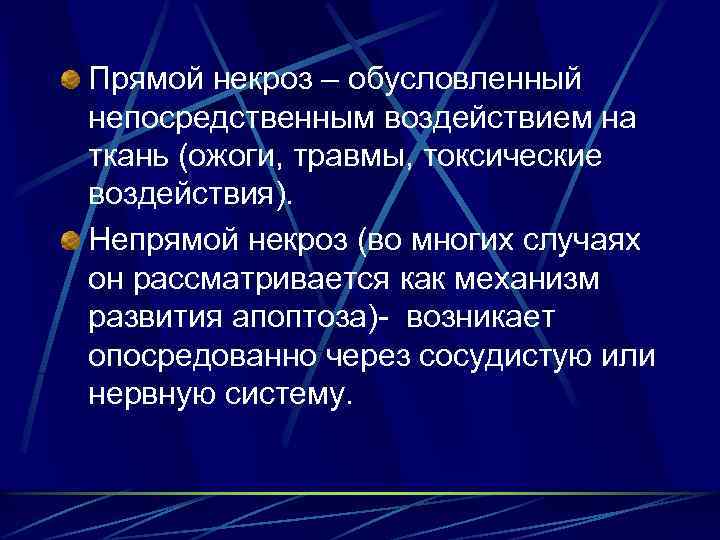 Прямой некроз – обусловленный непосредственным воздействием на ткань (ожоги, травмы, токсические воздействия).

Непрямой некроз (во многих случаях он рассматривается как механизм развития апоптоза)- возникает опосредованно через сосудистую или нервную систему.